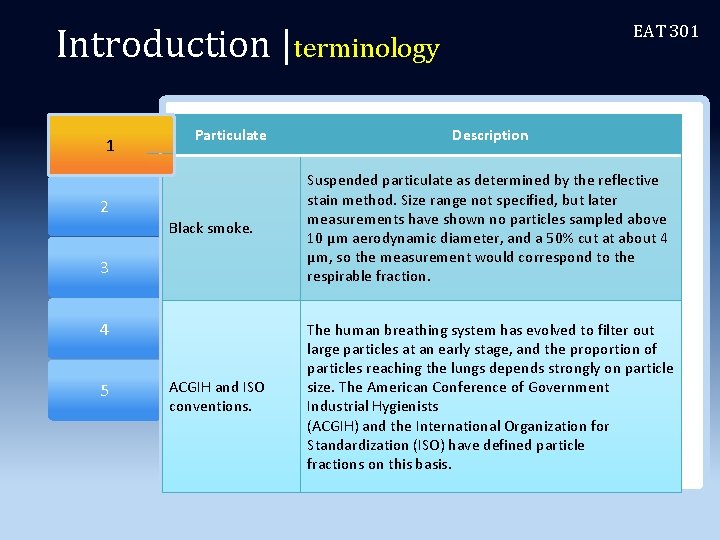 Introduction |terminology

EAT 301

1

2

3

4

5

| Particulate | Description |
|---|---|
| Black smoke. | Suspended particulate as determined by the reflective stain method. Size range not specified, but later measurements have shown no particles sampled above 10 µm aerodynamic diameter, and a 50% cut at about 4 µm, so the measurement would correspond to the respirable fraction. |
| ACGIH and ISO conventions. | The human breathing system has evolved to filter out large particles at an early stage, and the proportion of particles reaching the lungs depends strongly on particle size. The American Conference of Government Industrial Hygienists (ACGIH) and the International Organization for Standardization (ISO) have defined particle fractions on this basis. |